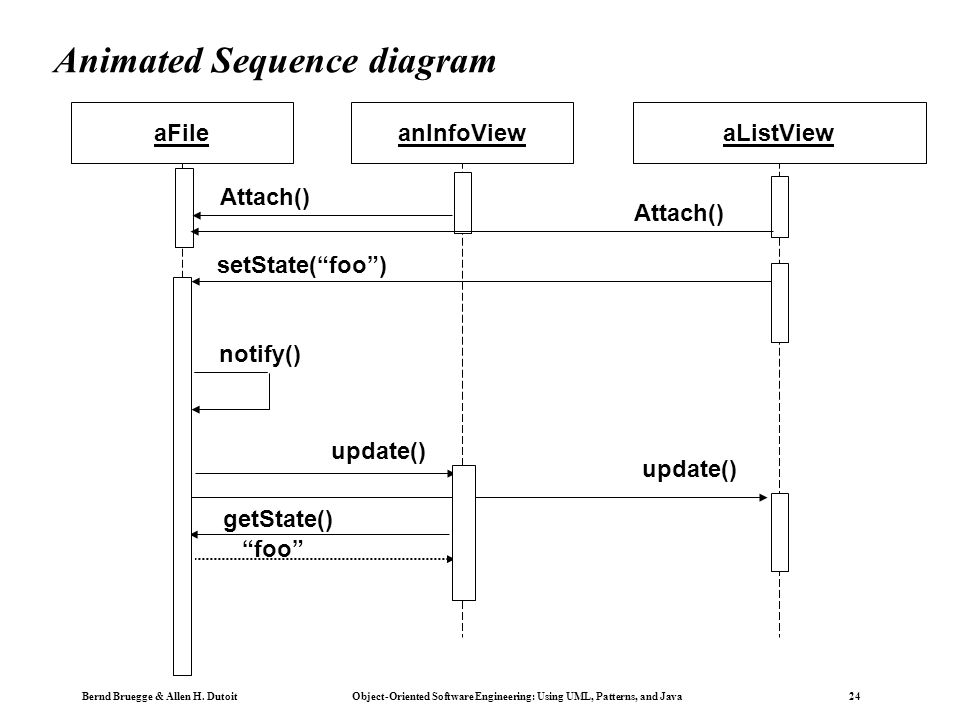 Animated Sequence diagram

aFile

anInfoView

aListView

Attach()

Attach()

setState(“foo”)

notify()

update()

update()

getState()

“foo”

Bernd Bruegge & Allen H. Dutoit

Object-Oriented Software Engineering: Using UML, Patterns, and Java

24